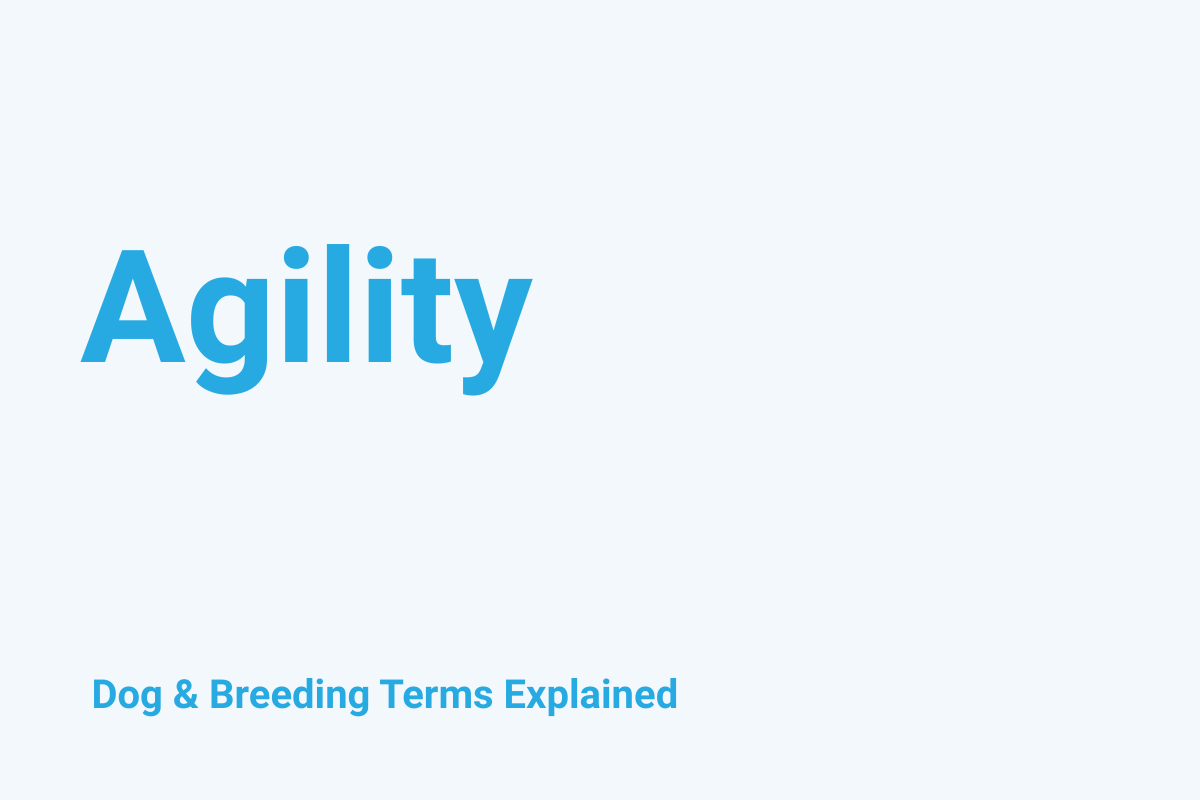 Agility

Dog & Breeding Terms Explained